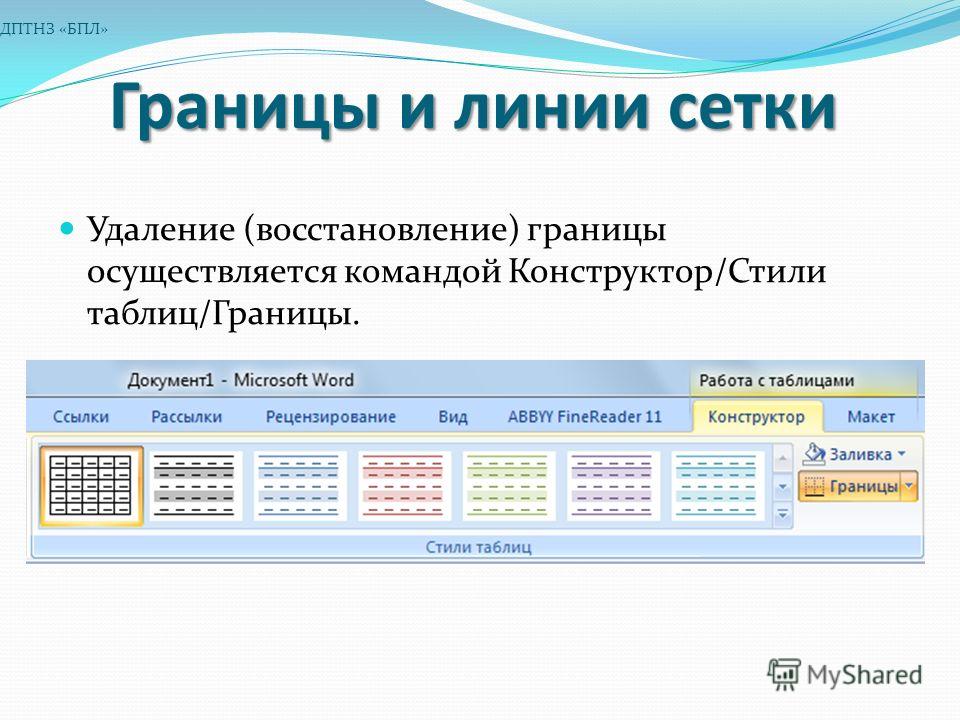 ДПТНЗ «БПЛ»

Границы и линии сетки

Удаление (восстановление) границы осуществляется командой Конструктор/Стили таблиц/Границы.

Документ1 - Microsoft Word

Работа с таблицами

Ссылки Рассылки Рецензирование Вид ABBYY FineReader 11 Конструктор Макет

Заливка

Границы

Стили таблиц

MyShared